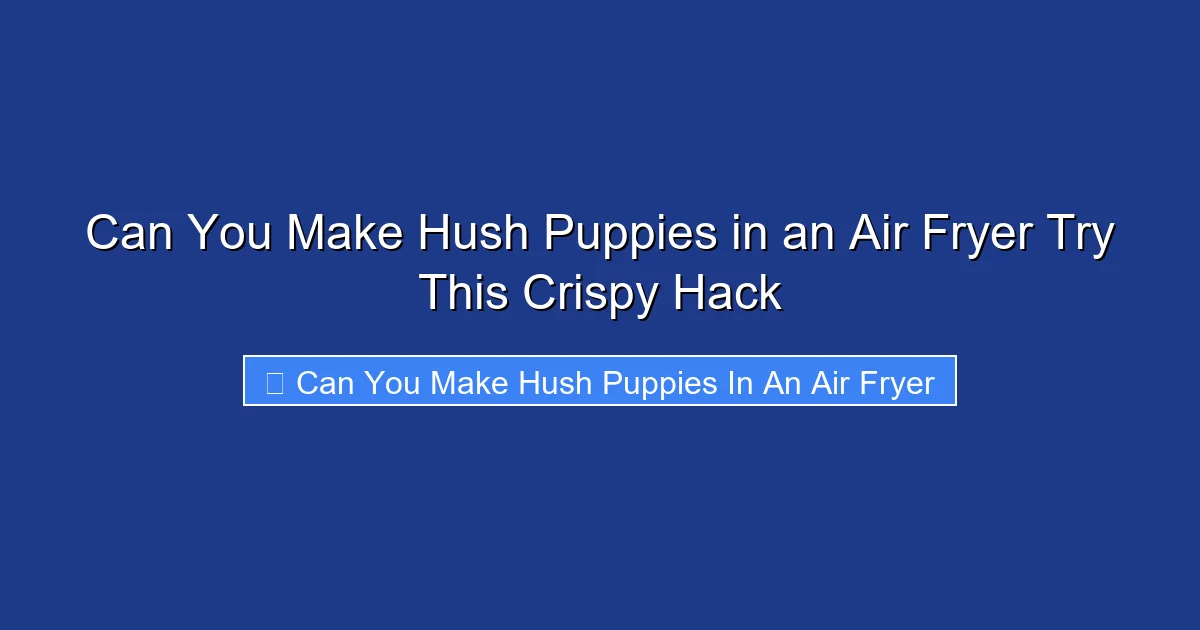 Can You Make Hush Puppies in an Air Fryer Try This Crispy Hack

Can You Make Hush Puppies In An Air Fryer